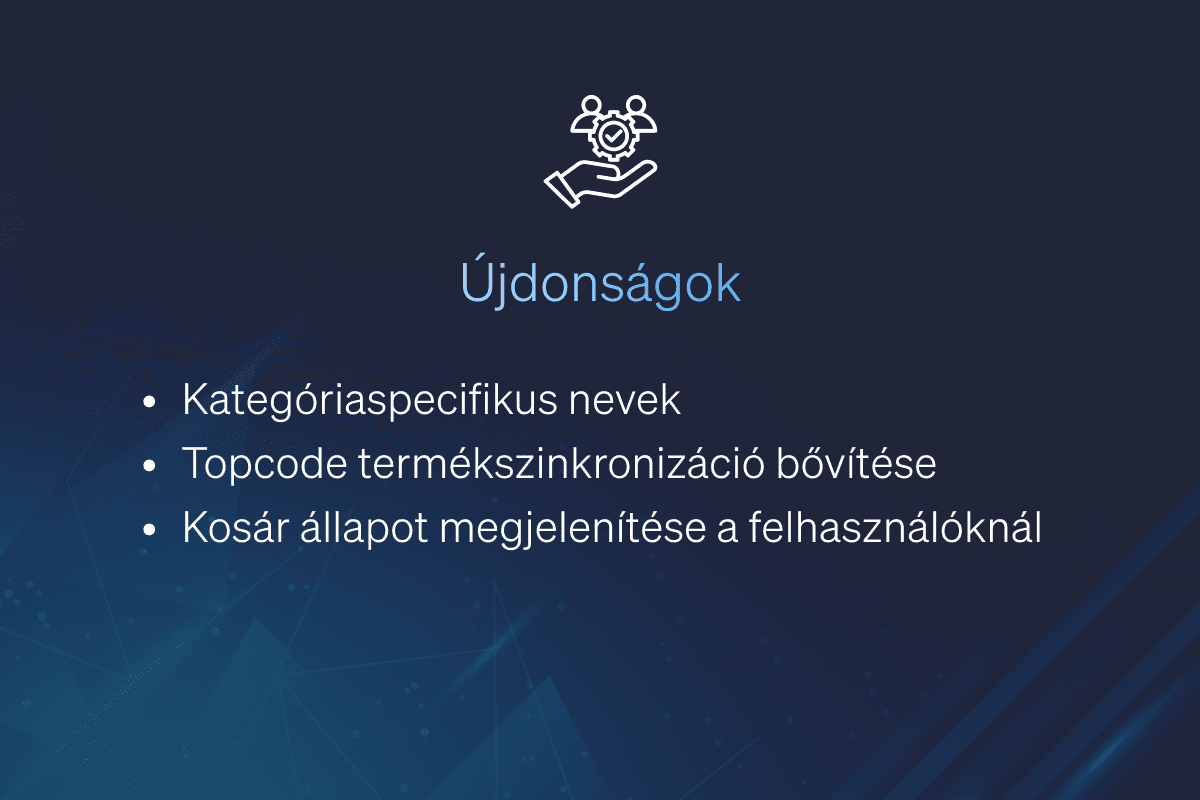 Újdonságok

• Kategóriaspecifikus nevek
• Topcode termékszinkronizáció bővítése
• Kosár állapot megjelenítése a felhasználóknál